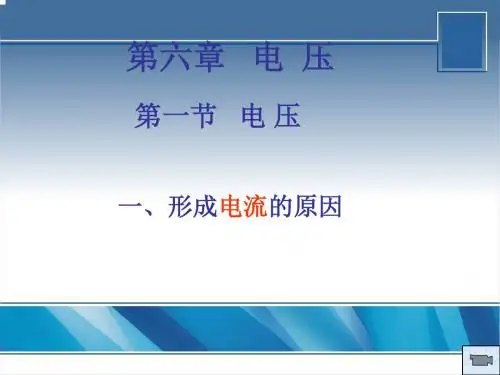 第六章 电 压

第一节 电 压

一、形成电流的原因